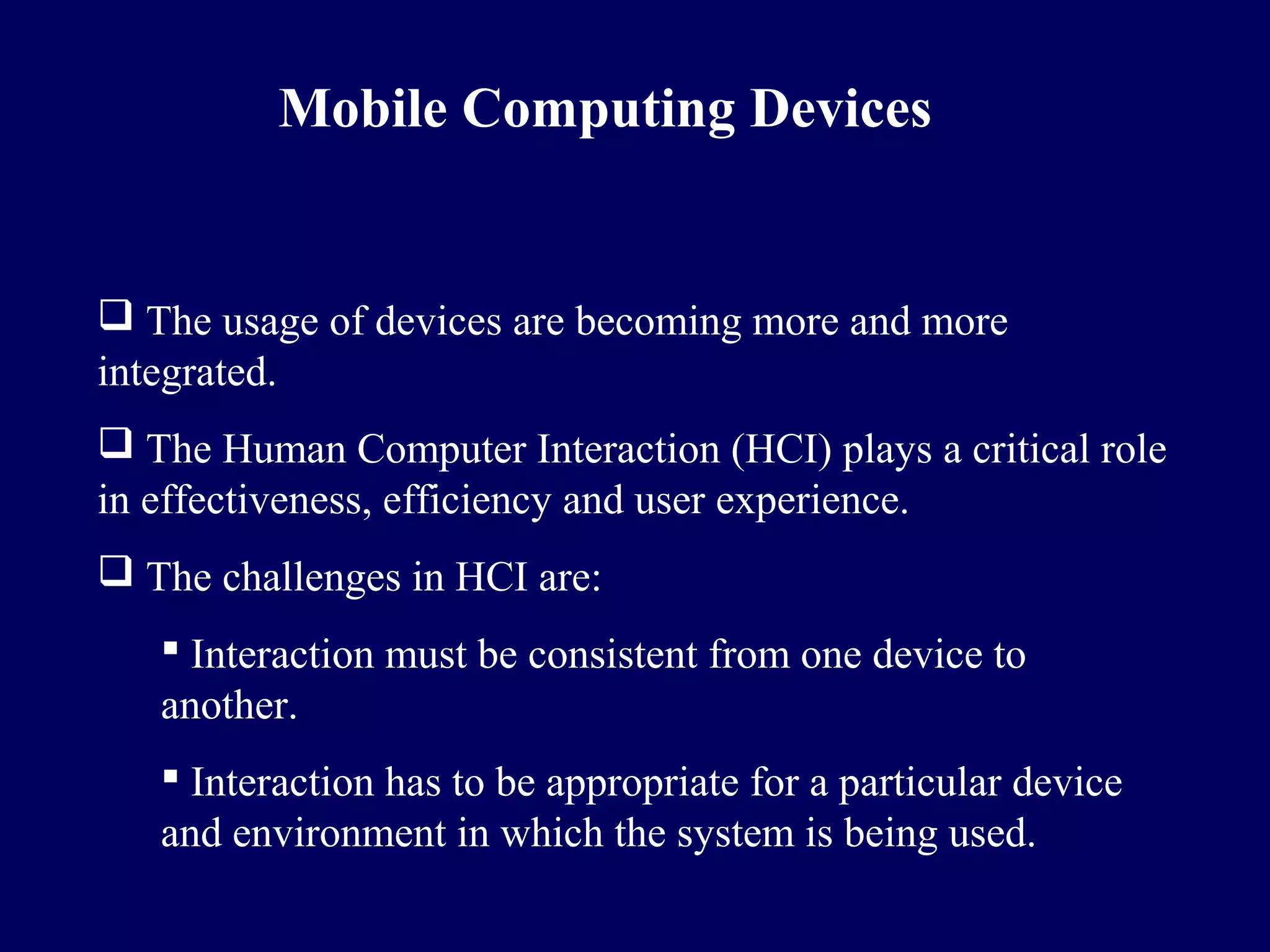 Mobile Computing Devices

❑ The usage of devices are becoming more and more integrated.

❑ The Human Computer Interaction (HCI) plays a critical role in effectiveness, efficiency and user experience.

❑ The challenges in HCI are:

▪ Interaction must be consistent from one device to another.

▪ Interaction has to be appropriate for a particular device and environment in which the system is being used.